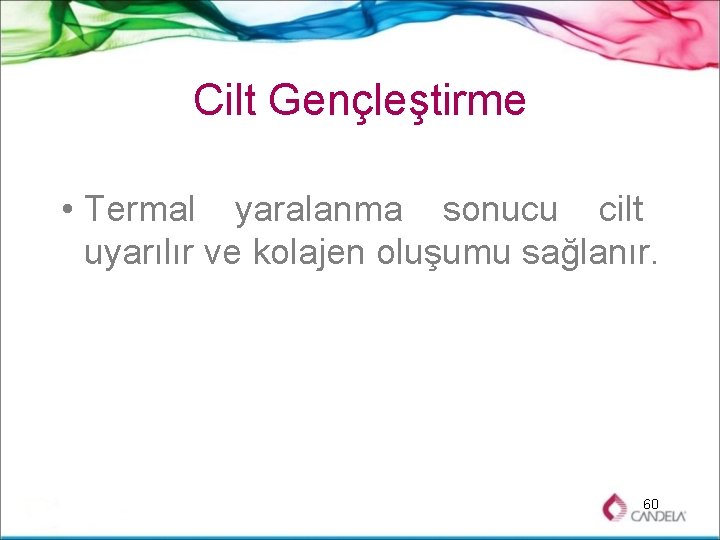 Cilt Gençleştirme

• Termal yaralanma sonucu cilt uyarılır ve kolajen oluşumu sağlanır.

60

CANDELA